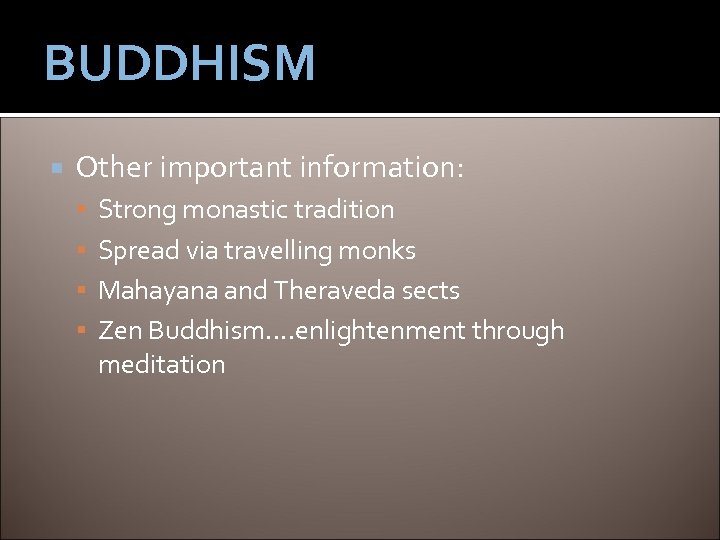 BUDDHISM

Other important information:

Strong monastic tradition

Spread via travelling monks

Mahayana and Theraveda sects

Zen Buddhism….enlightenment through meditation